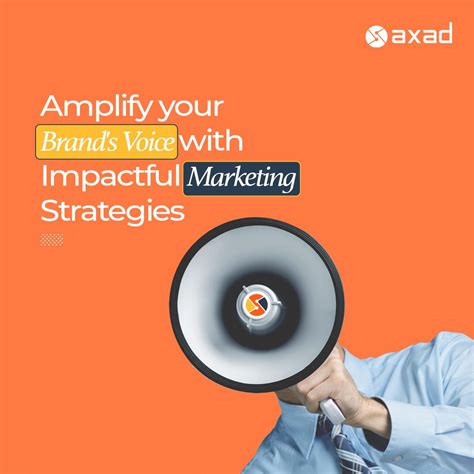 axad

Amplify your Brand's Voice with Impactful Marketing Strategies